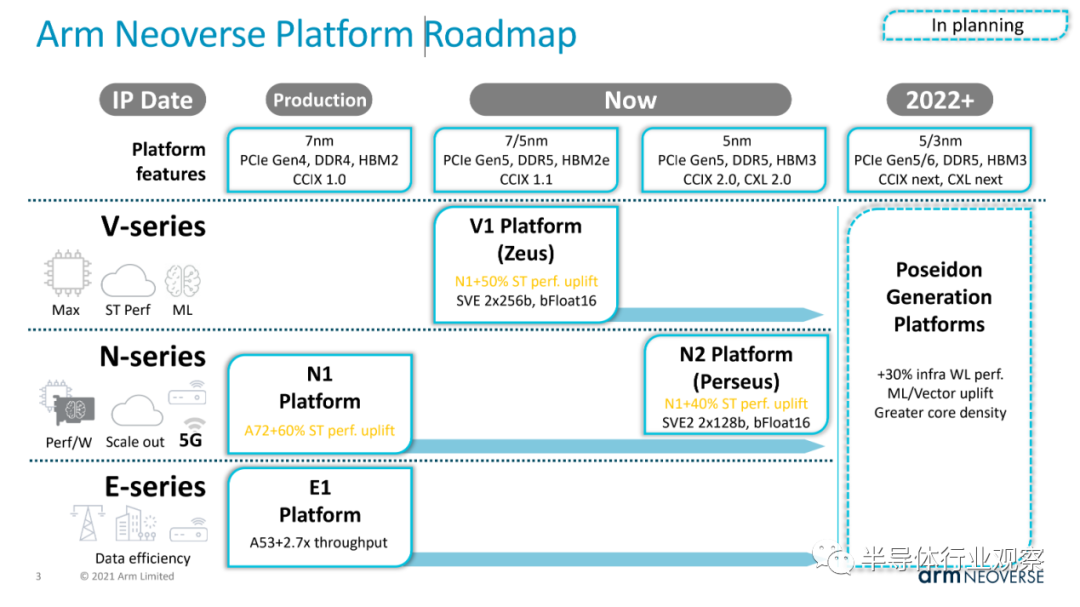 Arm Neoverse Platform Roadmap

In planning

IP Date

Production

Now

2022+

Platform features

7nm
PCIe Gen4, DDR4, HBM2
CCIX 1.0

7/5nm
PCIe Gen5, DDR5, HBM2e
CCIX 1.1

5nm
PCIe Gen5, DDR5, HBM3
CCIX 2.0, CXL 2.0

5/3nm
PCIe Gen5/6, DDR5, HBM3
CCIX next, CXL next

V-series

Max ST Perf ML

V1 Platform
(Zeus)
N1+50% ST perf. uplift
SVE 2x256b, bFloat16

Poseidon Generation Platforms

+30% infra WL perf.
ML/Vector uplift
Greater core density

N-series

Perf/W Scale out 5G

N1
Platform
A72+60% ST perf. uplift

N2 Platform
(Perseus)
N1+40% ST perf. uplift
SVE2 2x128b, bFloat16

E-series

Data efficiency

E1
Platform
A53+2.7x throughput

3 © 2021 Arm Limited

半导体行业观察

arm NEOVERSE